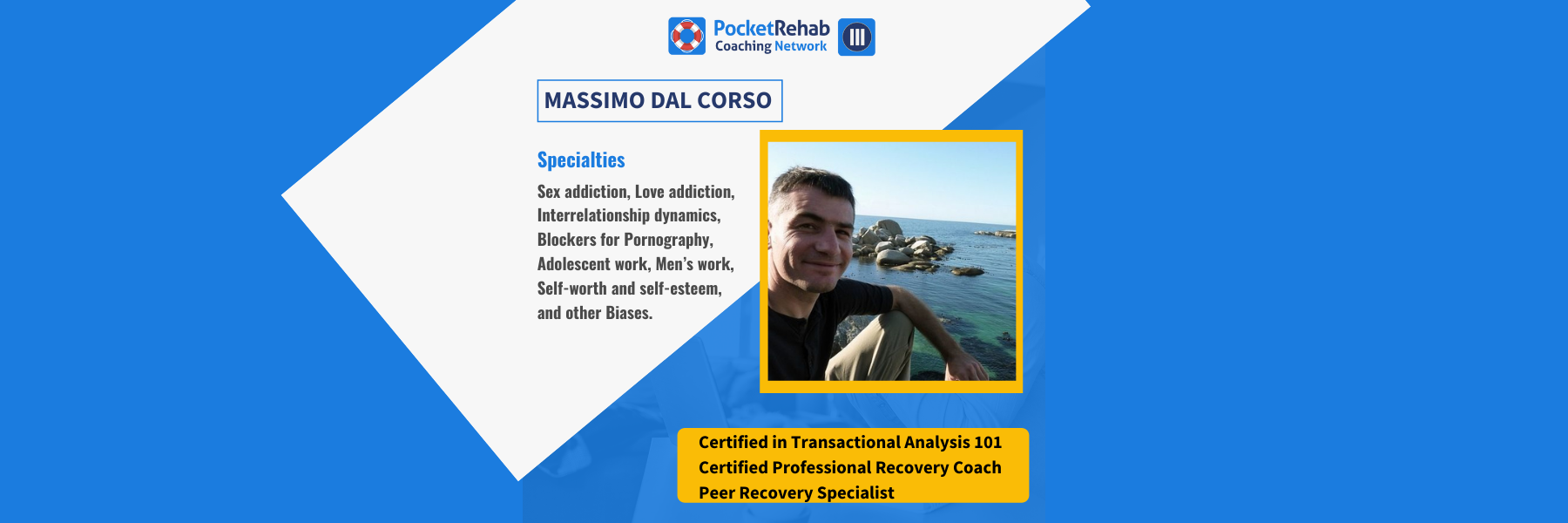 PocketRehab
Coaching Network

MASSIMO DAL CORSO

Specialties

Sex addiction, Love addiction, Interrelationship dynamics, Blockers for Pornography, Adolescent work, Men's work, Self-worth and self-esteem, and other Biases.

Certified in Transactional Analysis 101
Certified Professional Recovery Coach
Peer Recovery Specialist